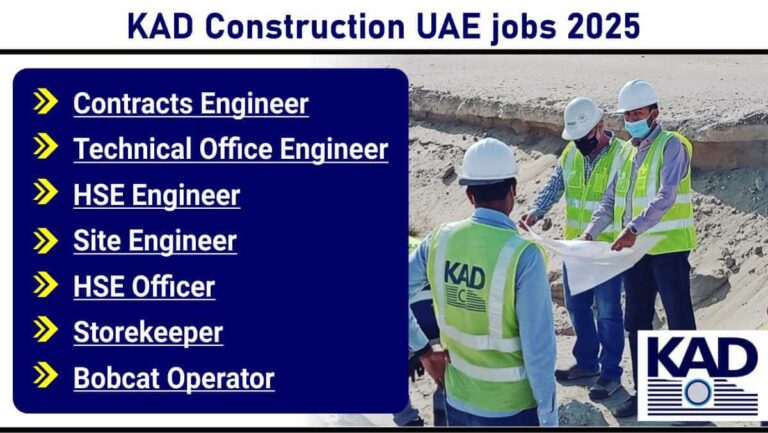 KAD Construction UAE jobs 2025

Contracts Engineer
Technical Office Engineer
HSE Engineer
Site Engineer
HSE Officer
Storekeeper
Bobcat Operator

KAD

KAD